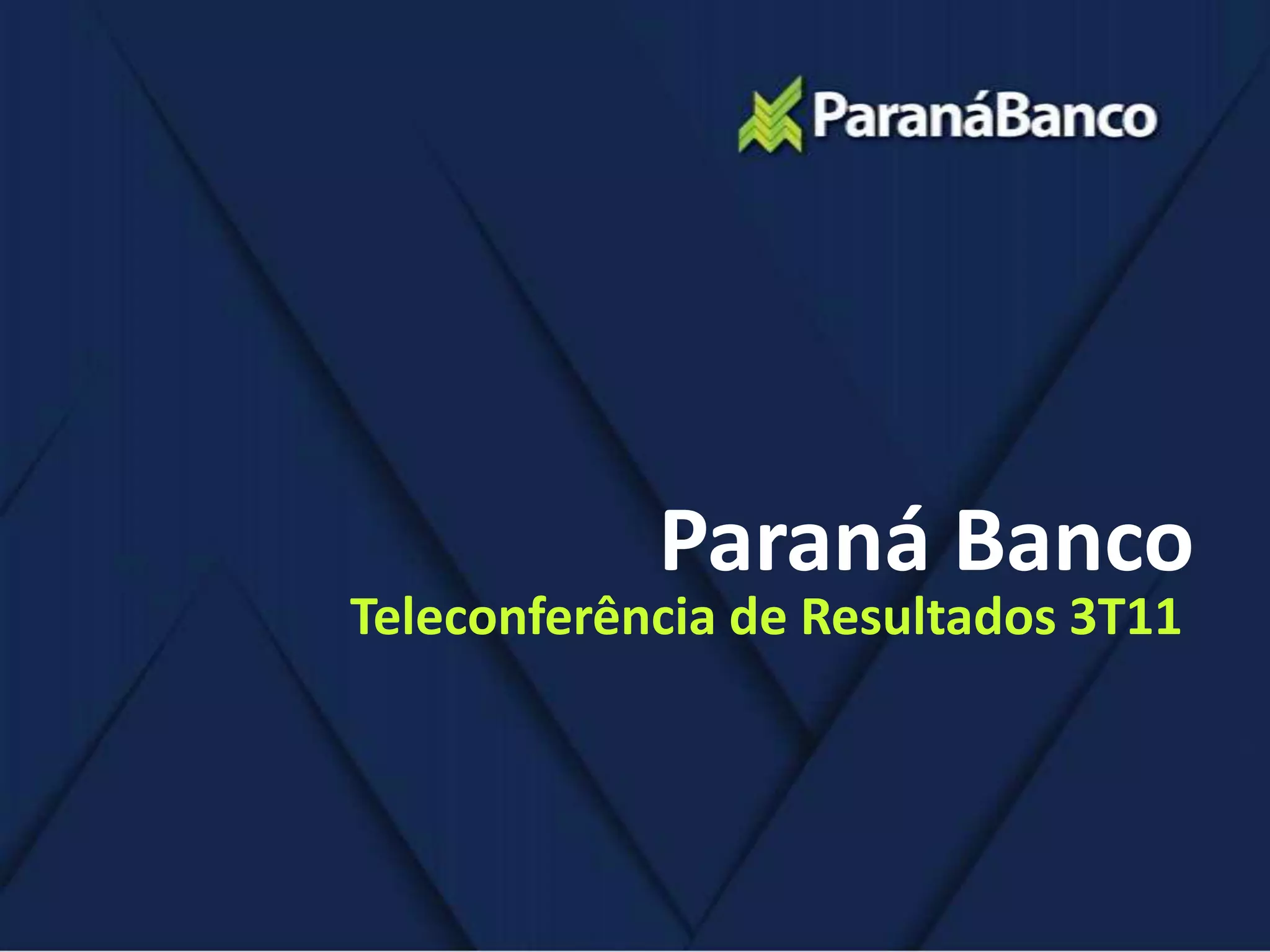 ParanáBanco

Paraná Banco
Teleconferência de Resultados 3T11